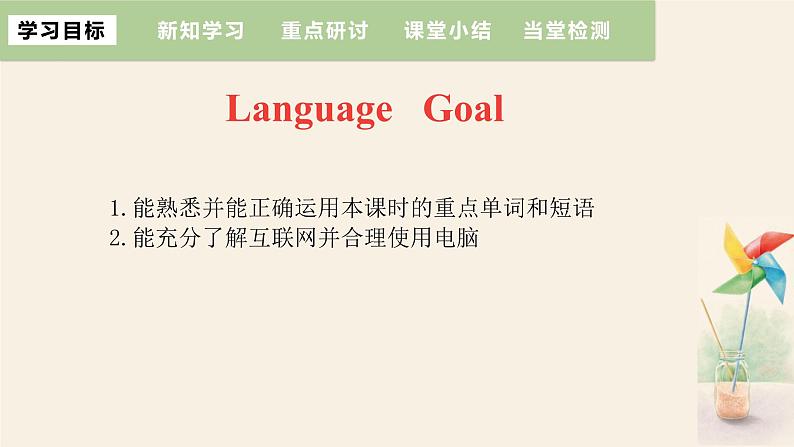 学习目标　新知学习　重点研讨　课堂小结　当堂检测

Language　Goal

1. 能熟悉并能正确运用本课时的重点单词和短语
2. 能充分了解互联网并合理使用电脑